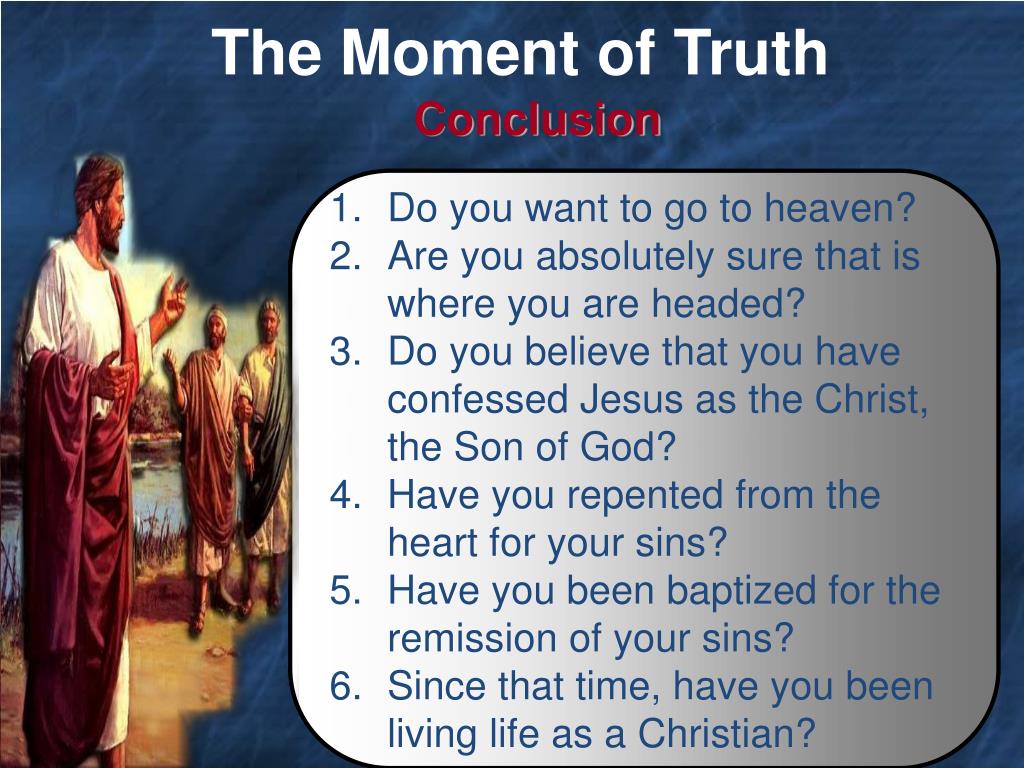 The Moment of Truth
Conclusion

1. Do you want to go to heaven?
2. Are you absolutely sure that is where you are headed?
3. Do you believe that you have confessed Jesus as the Christ, the Son of God?
4. Have you repented from the heart for your sins?
5. Have you been baptized for the remission of your sins?
6. Since that time, have you been living life as a Christian?